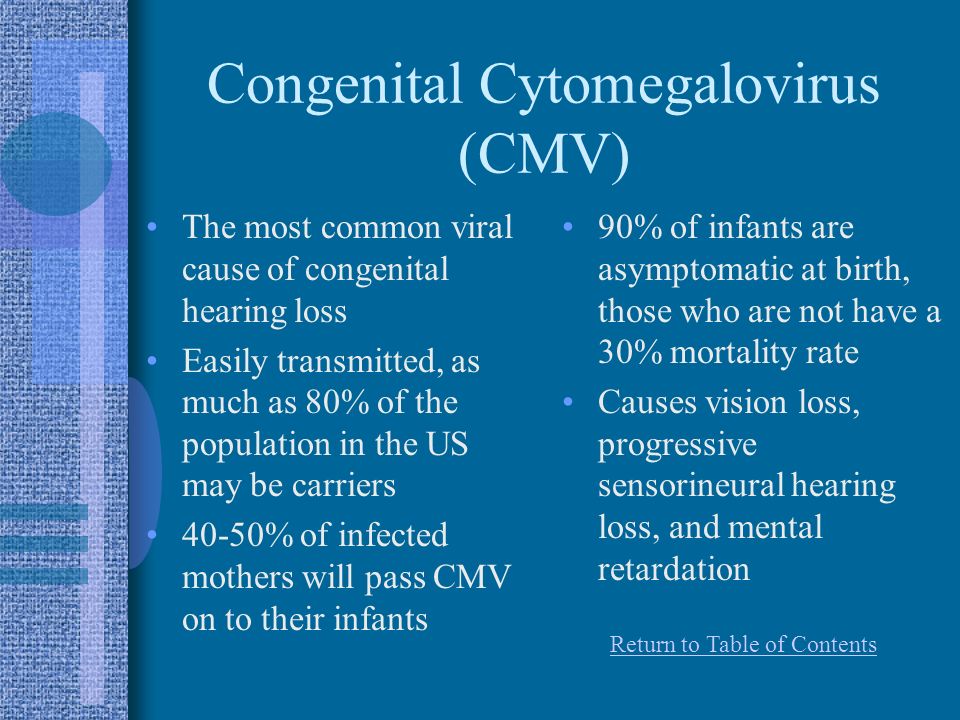 Congenital Cytomegalovirus (CMV)

• The most common viral cause of congenital hearing loss
• Easily transmitted, as much as 80% of the population in the US may be carriers
• 40-50% of infected mothers will pass CMV on to their infants

• 90% of infants are asymptomatic at birth, those who are not have a 30% mortality rate
• Causes vision loss, progressive sensorineural hearing loss, and mental retardation

Return to Table of Contents